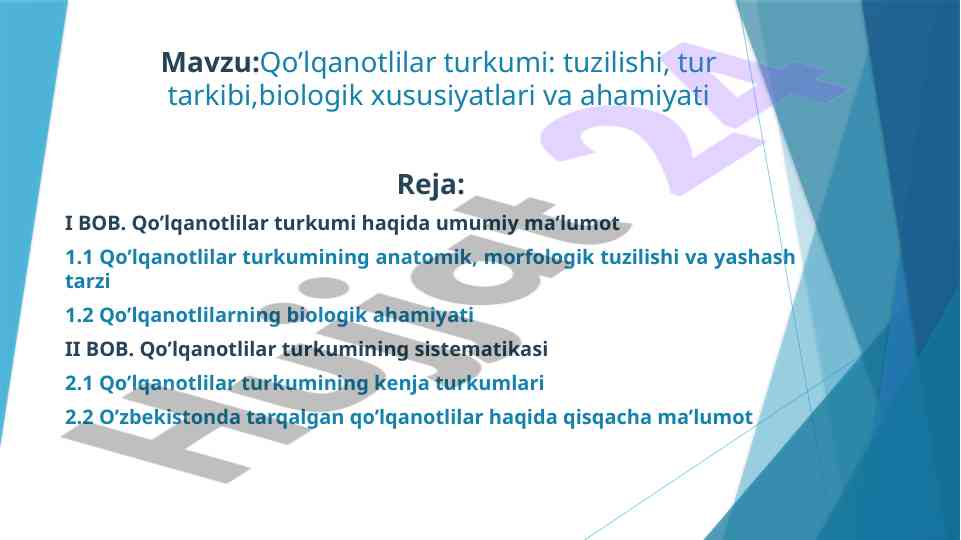 Mavzu:Qo’lqanotlilar turkumi: tuzilishi, tur tarkibi,biologik xususiyatlari va ahamiyati

Reja:

I BOB. Qo’lqanotlilar turkumi haqida umumiy ma’lumot

1.1 Qo’lqanotlilar turkumining anatomik, morfologik tuzilishi va yashash tarzi

1.2 Qo’lqanotlilarning biologik ahamiyati

II BOB. Qo’lqanotlilar turkumining sistematikasi

2.1 Qo’lqanotlilar turkumining kenja turkumlari

2.2 O’zbekistonda tarqalgan qo’lqanotlilar haqida qisqacha ma’lumot

Hujjat 24